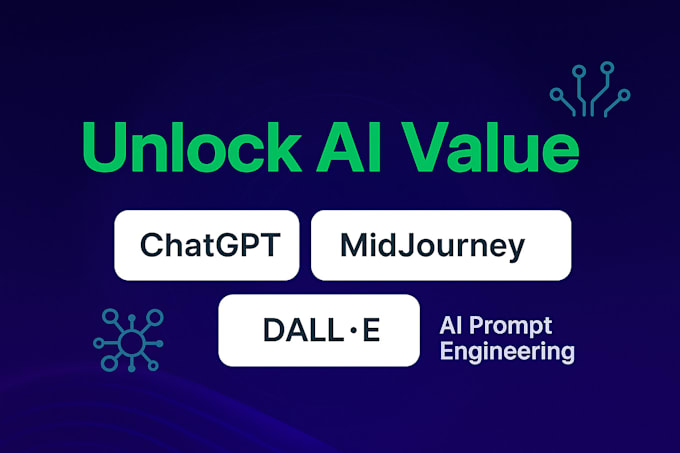 Unlock AI Value

ChatGPT

MidJourney

DALL·E

AI Prompt Engineering